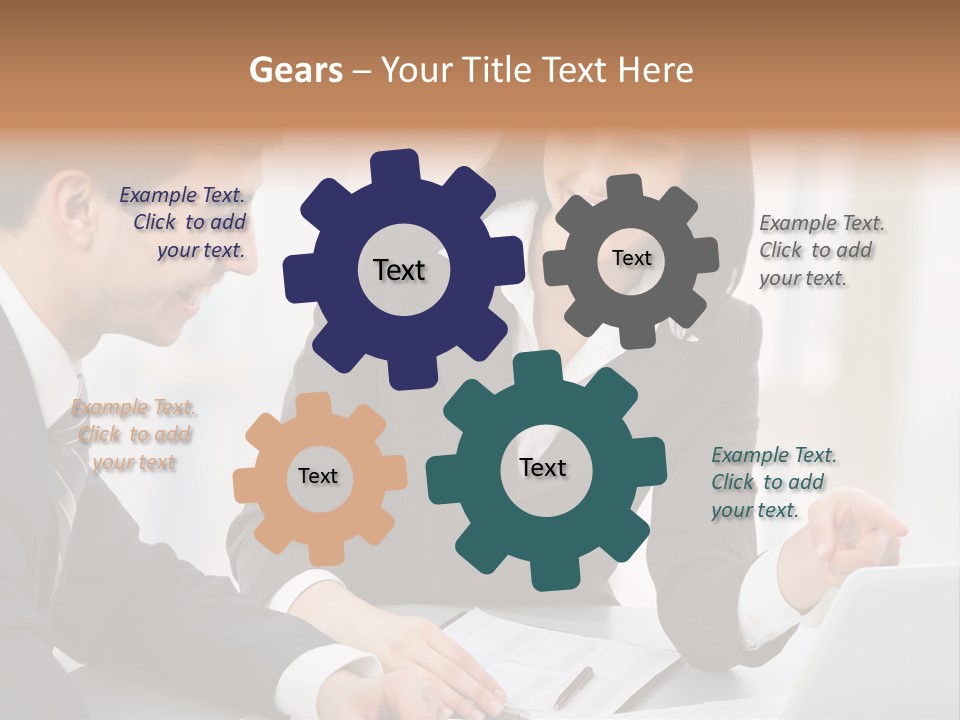 Gears – Your Title Text Here

Example Text. Click to add your text.

Text

Text

Example Text. Click to add your text.

Example Text. Click to add your text

Text

Text

Example Text. Click to add your text.